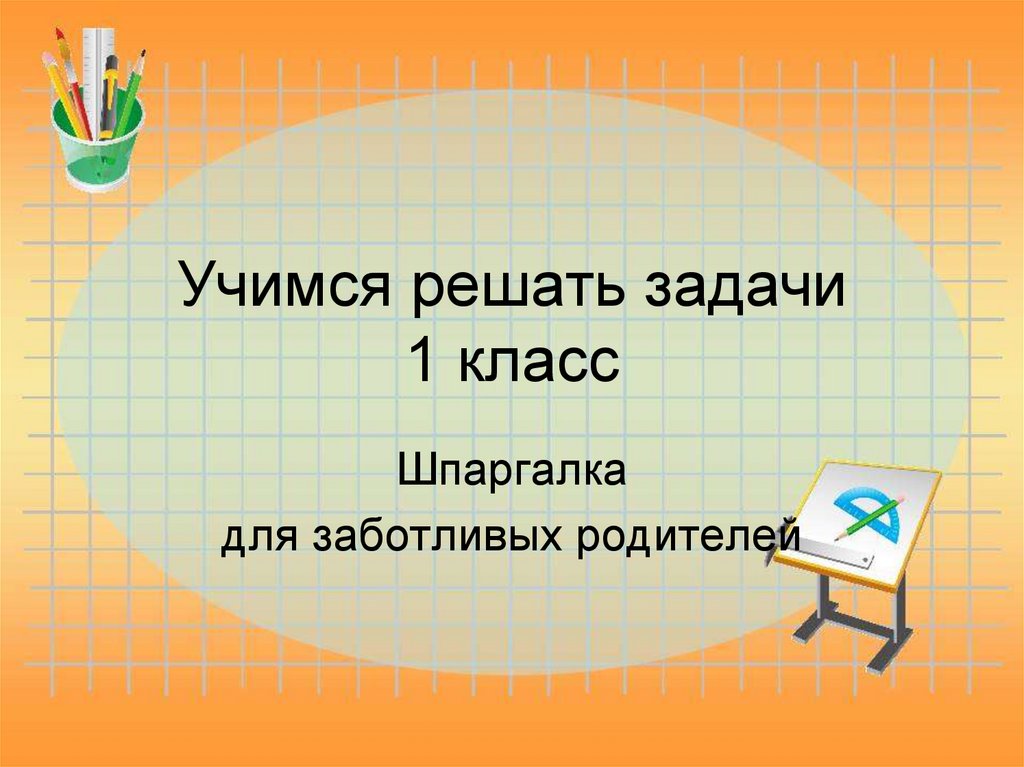 Учимся решать задачи
1 класс

Шпаргалка
для заботливых родителей